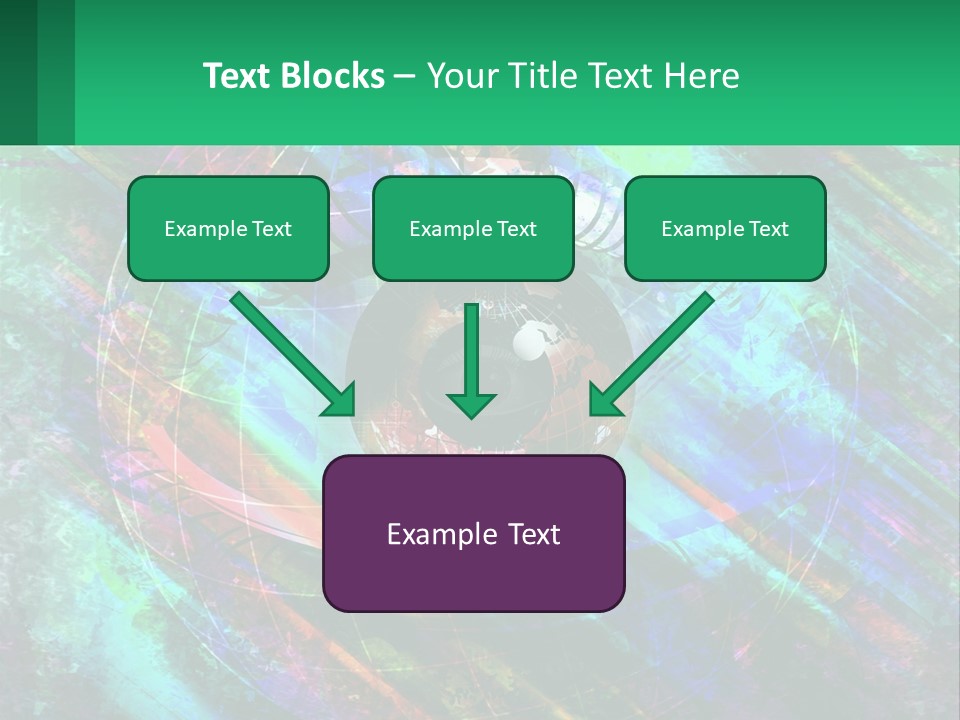 Text Blocks – Your Title Text Here

Example Text

Example Text

Example Text

Example Text